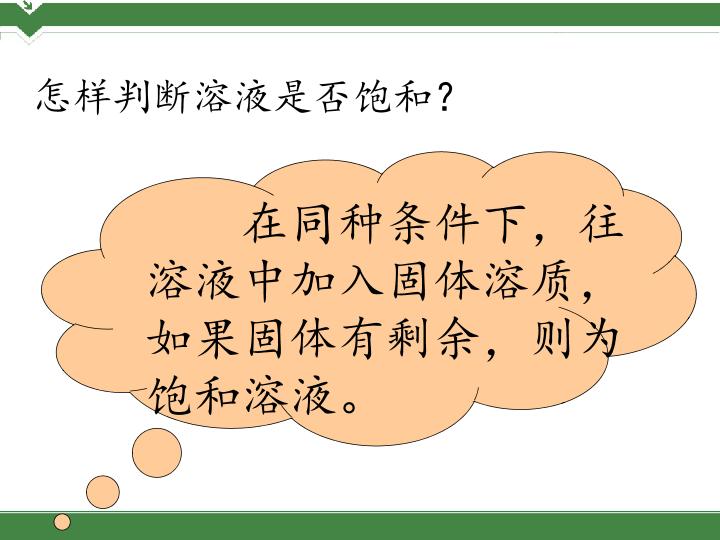 怎样判断溶液是否饱和？

在同种条件下，往溶液中加入固体溶质，如果固体有剩余，则为饱和溶液。